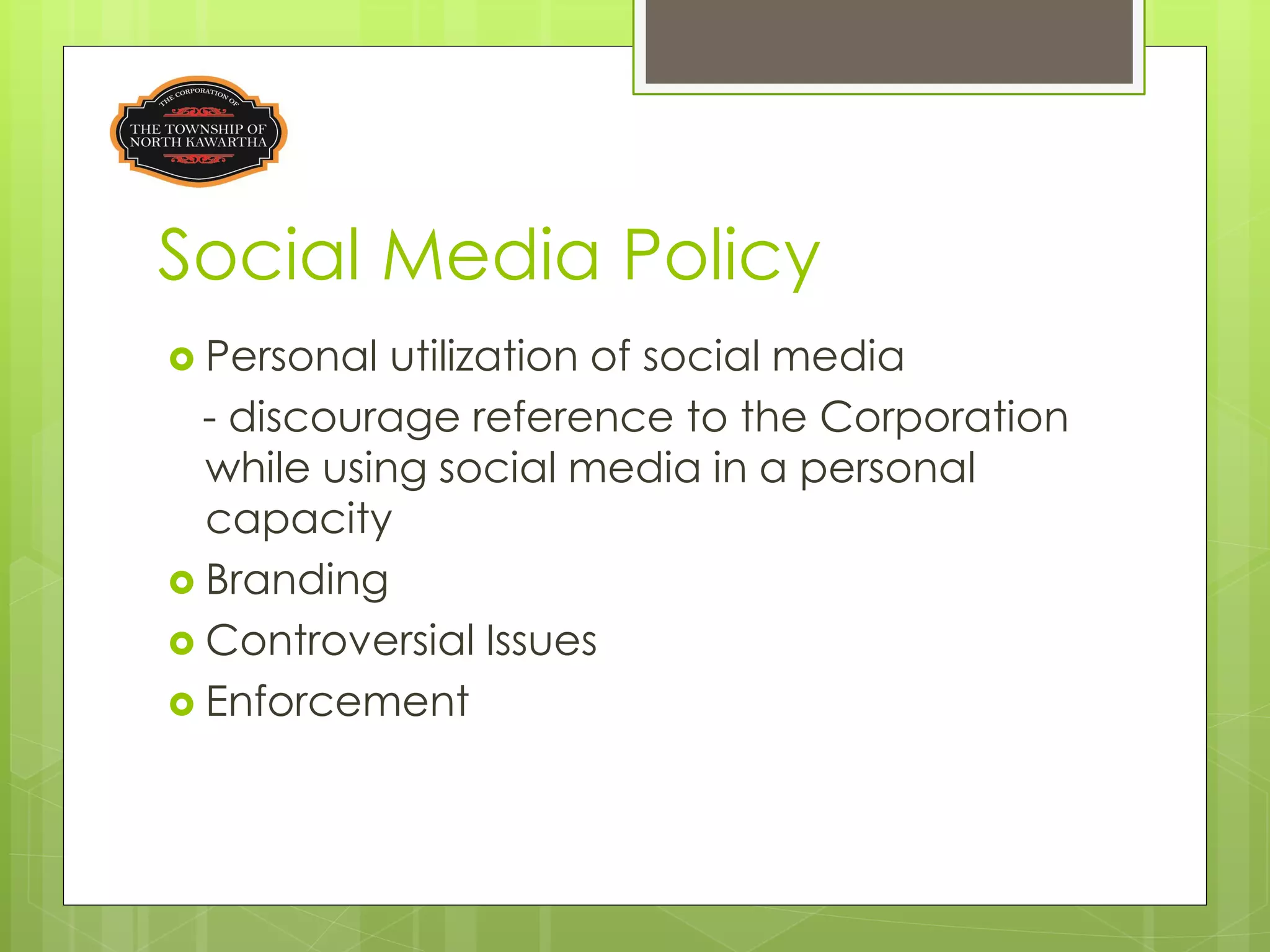 THE CORPORATION OF
THE TOWNSHIP OF NORTH KAWARTHA

Social Media Policy

Personal utilization of social media

- discourage reference to the Corporation while using social media in a personal capacity

Branding

Controversial Issues

Enforcement